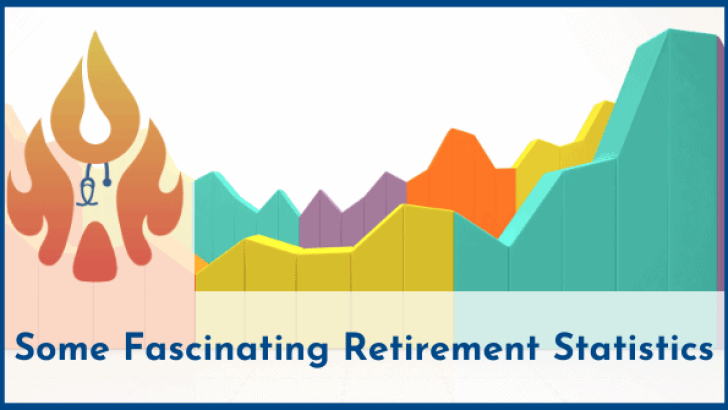 Some Fascinating Retirement Statistics